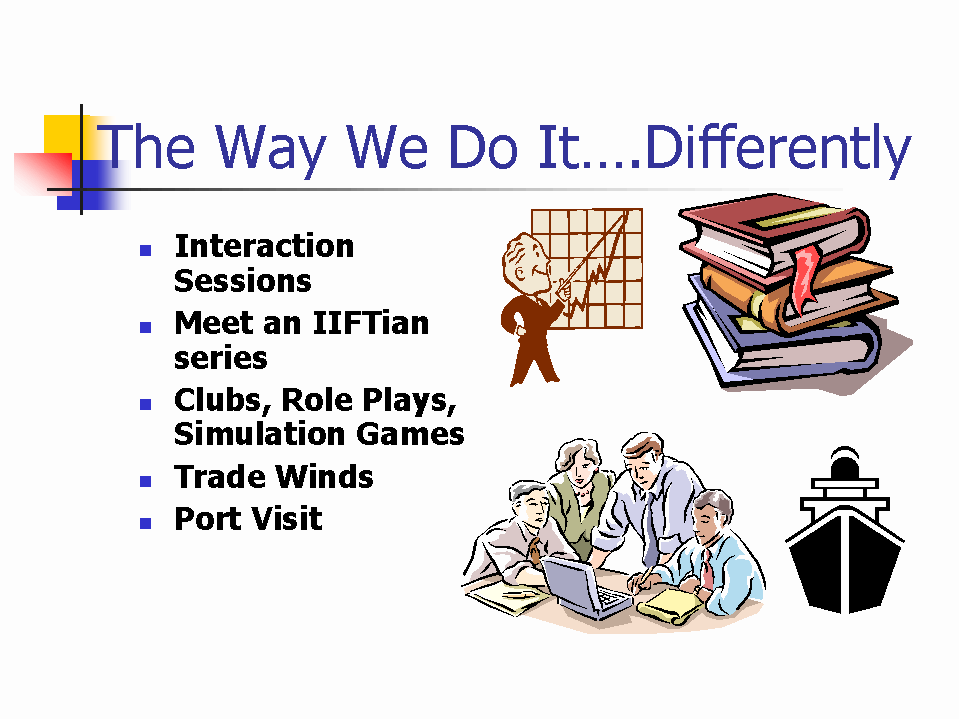 The Way We Do It….Differently

- Interaction Sessions
- Meet an IIFTian series
- Clubs, Role Plays, Simulation Games
- Trade Winds
- Port Visit